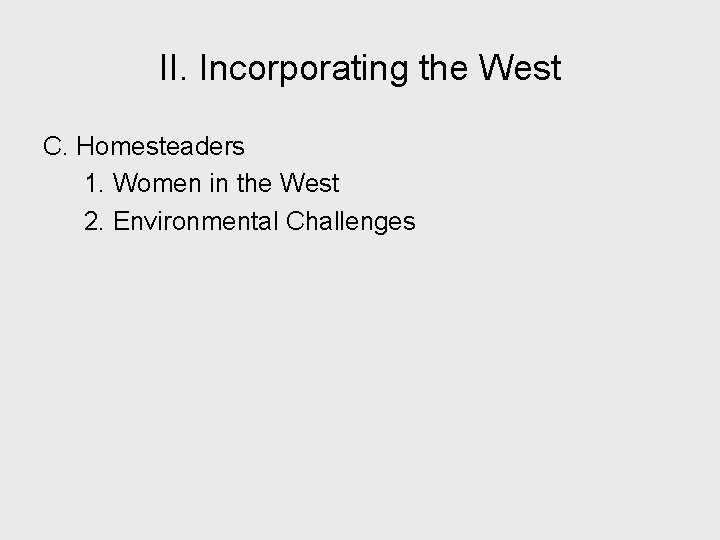 II. Incorporating the West

C. Homesteaders
1. Women in the West
2. Environmental Challenges